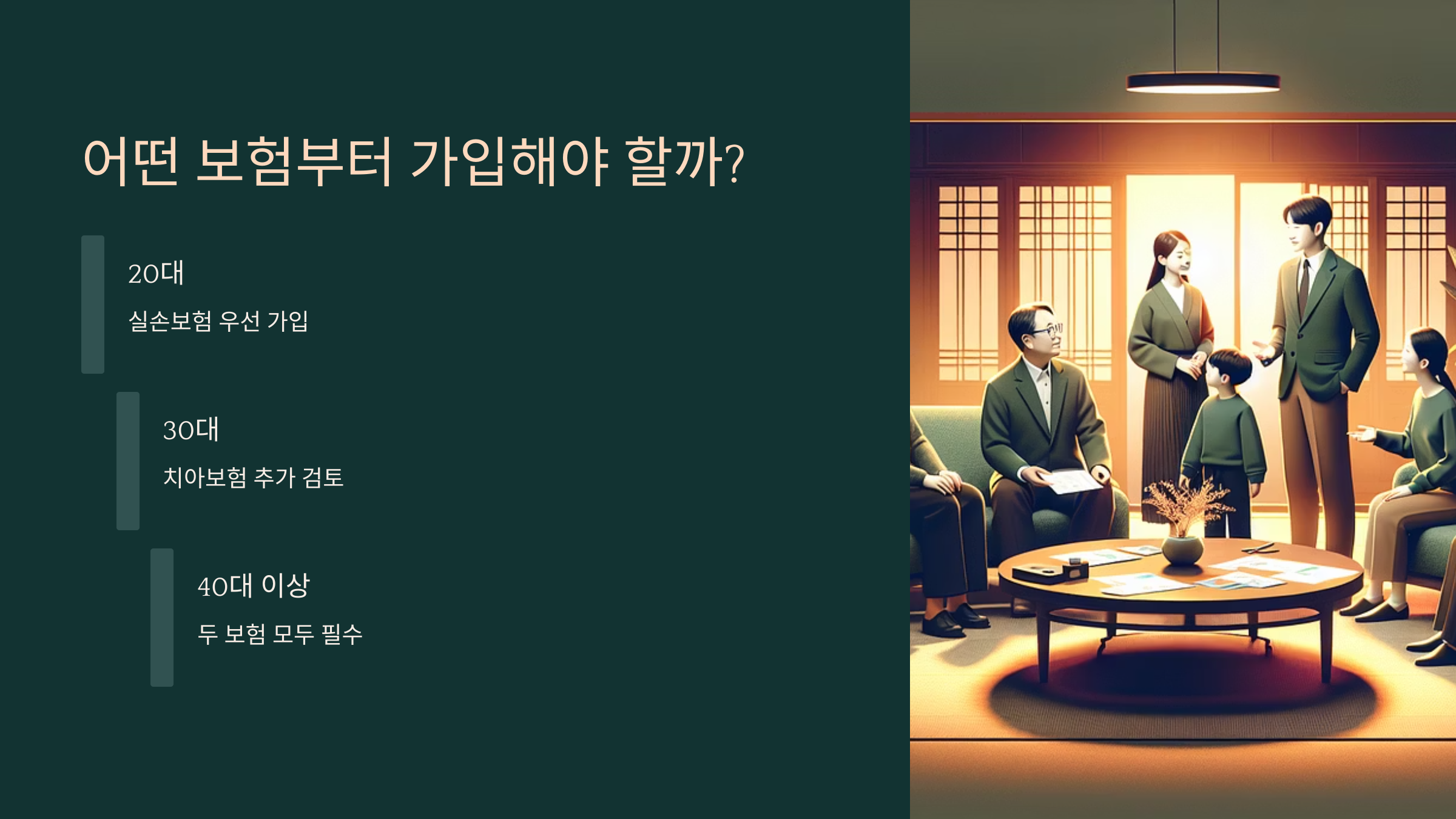 어떤 보험부터 가입해야 할까?

20대

실손보험 우선 가입

30대

치아보험 추가 검토

40대 이상

두 보험 모두 필수